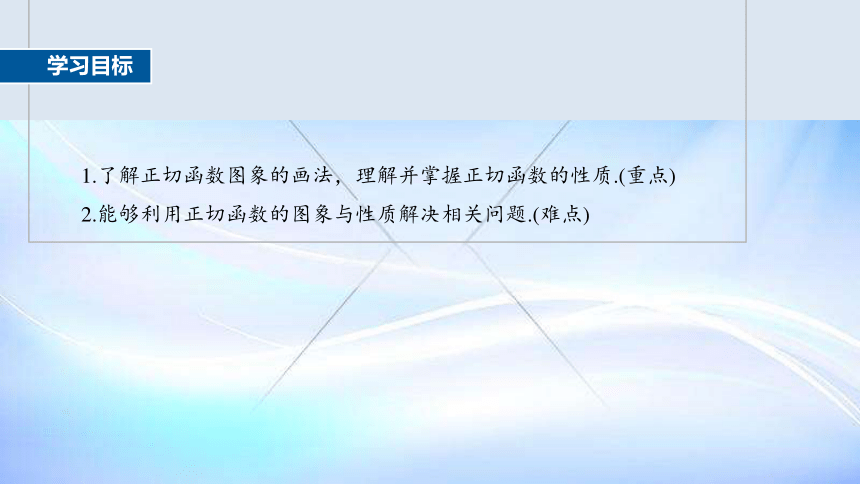 学习目标

1.了解正切函数图象的画法，理解并掌握正切函数的性质.(重点)

2.能够利用正切函数的图象与性质解决相关问题.(难点)